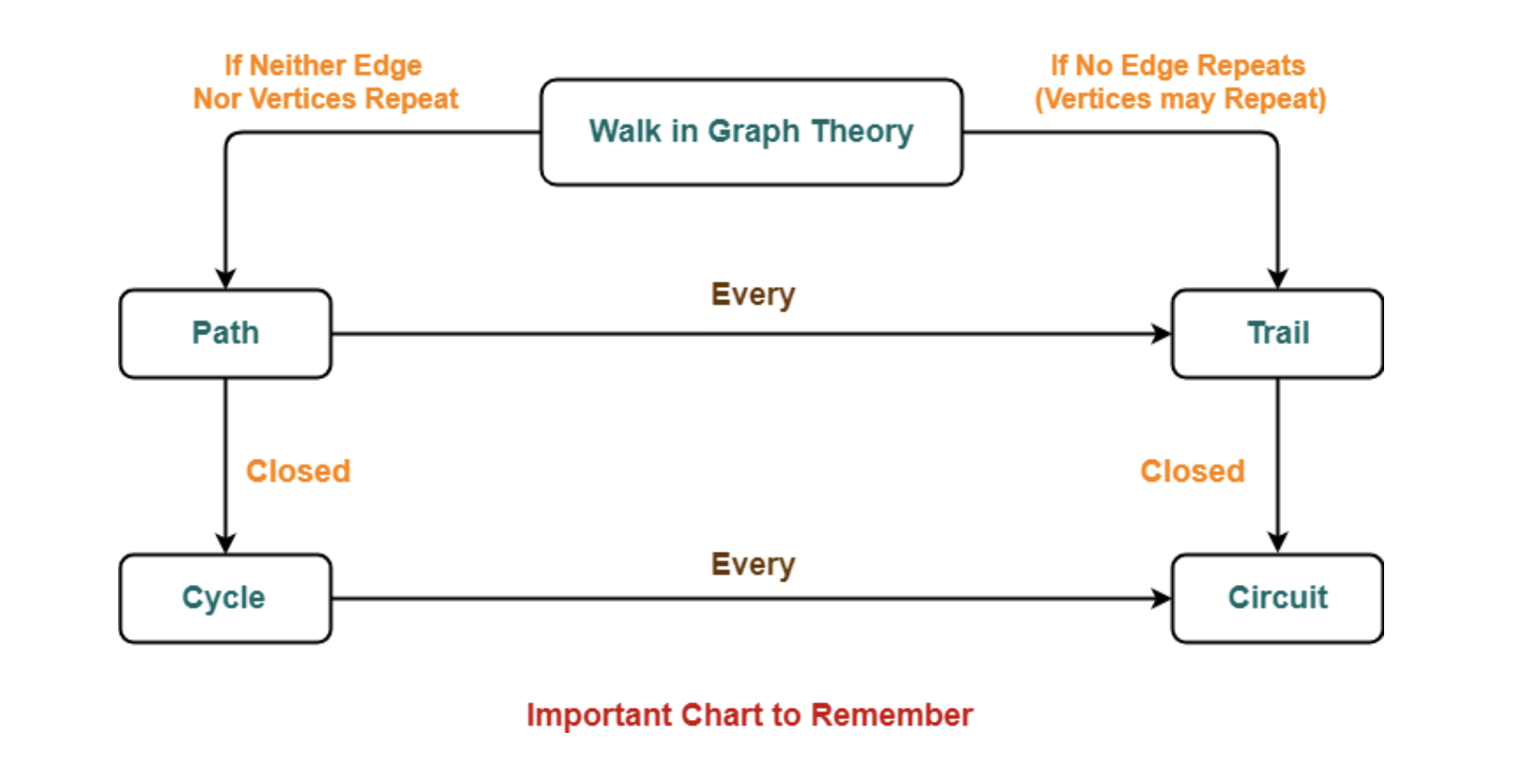 If Neither Edge Nor Vertices Repeat

Walk in Graph Theory

If No Edge Repeats (Vertices may Repeat)

Path

Every

Trail

Closed

Closed

Cycle

Every

Circuit

Important Chart to Remember